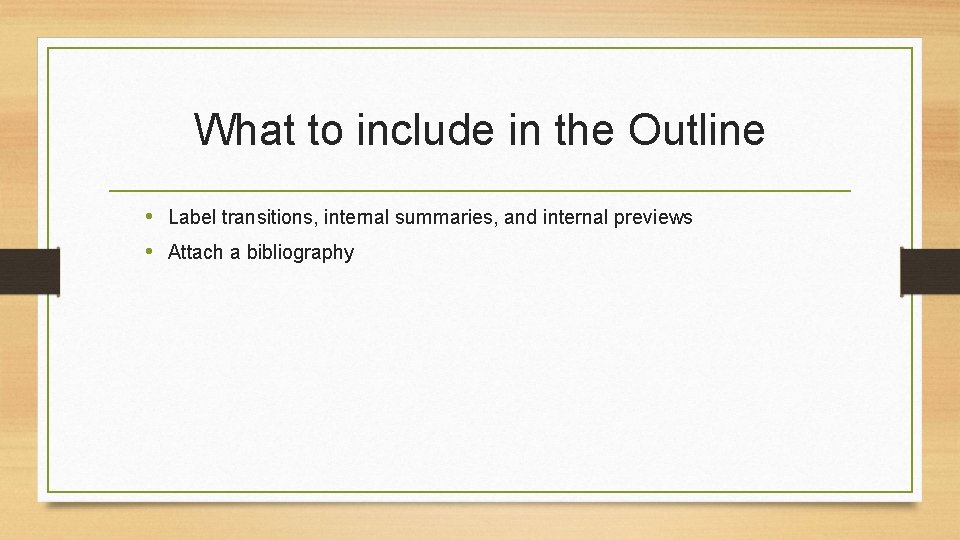 What to include in the Outline

• Label transitions, internal summaries, and internal previews
• Attach a bibliography